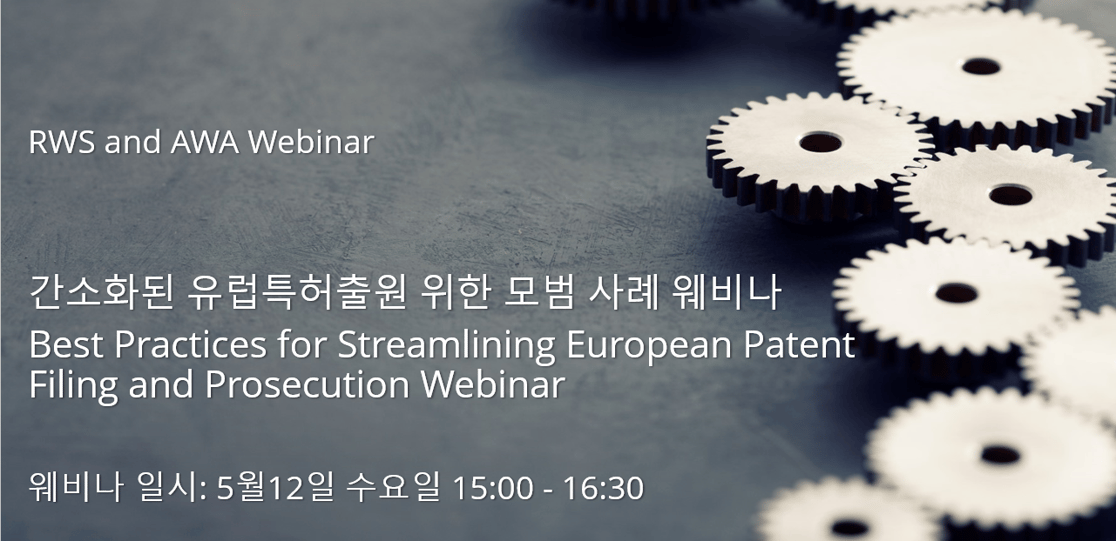 RWS and AWA Webinar

간소화된 유럽특허출원 위한 모범 사례 웨비나
Best Practices for Streamlining European Patent Filing and Prosecution Webinar

웨비나 일시: 5월12일 수요일 15:00 - 16:30